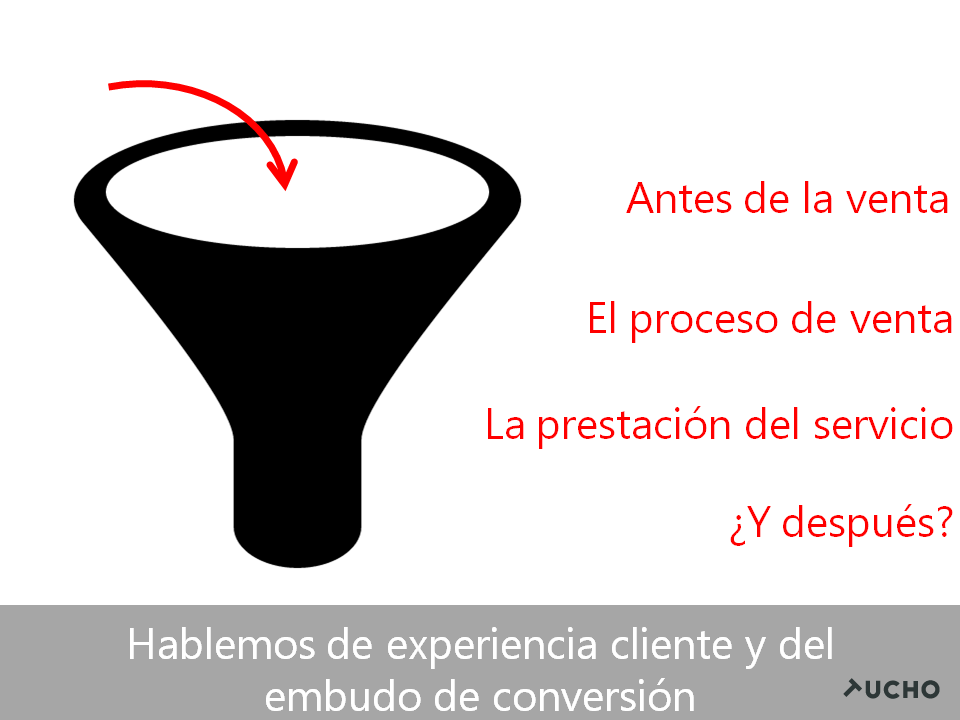 Antes de la venta

El proceso de venta

La prestación del servicio

¿Y después?

Hablemos de experiencia cliente y del embudo de conversión

UCHO